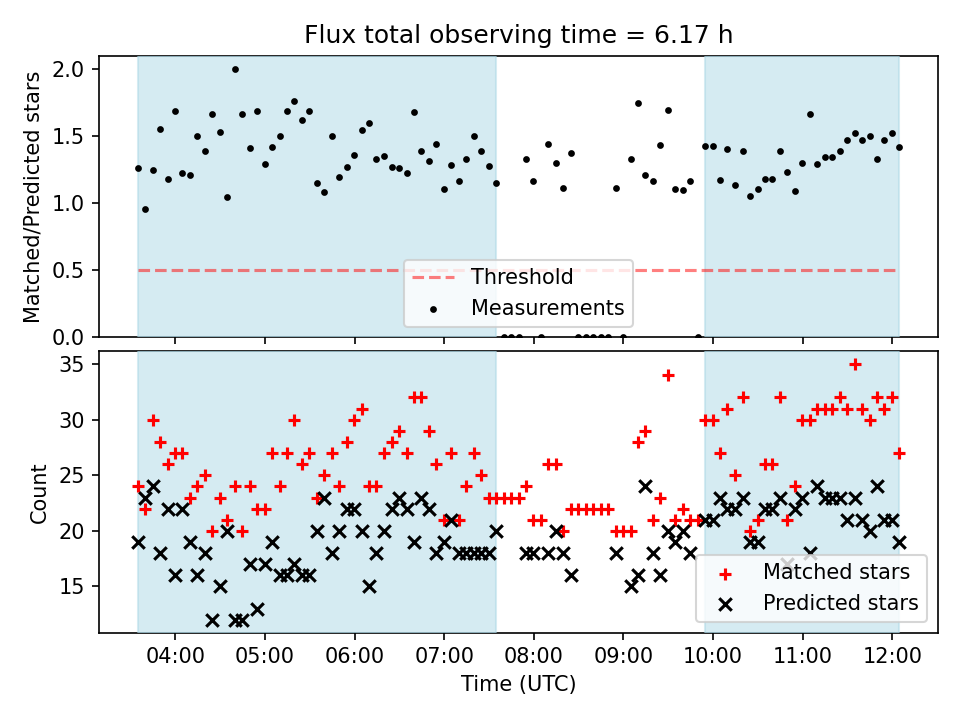 Flux total observing time = 6.17 h

Matched/Predicted stars

2.0
1.5
1.0
0.5
0.0

Threshold
Measurements

Count

35
30
25
20
15

Matched stars
Predicted stars

04:00
05:00
06:00
07:00
08:00
09:00
10:00
11:00
12:00

Time (UTC)